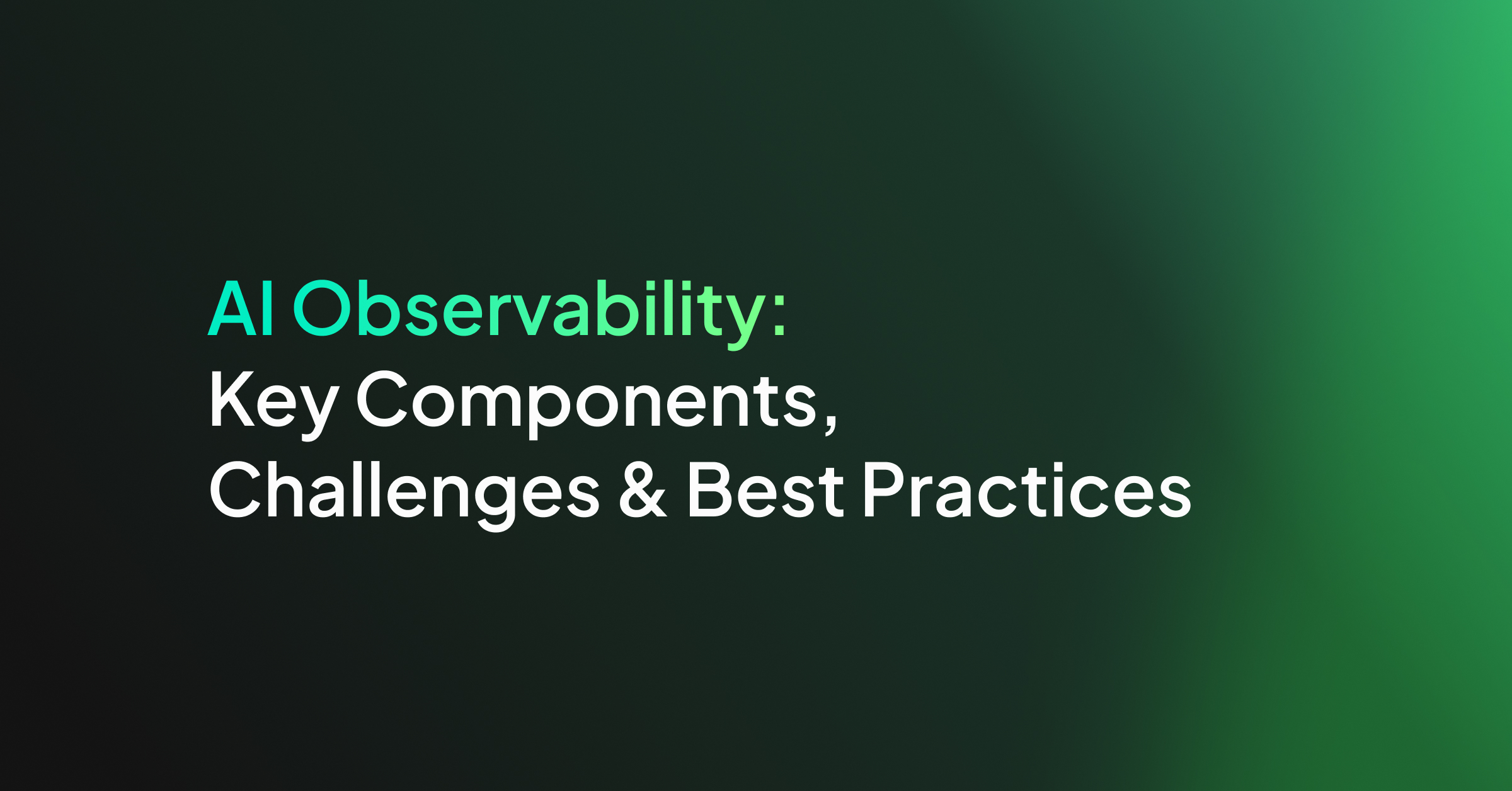 AI Observability:
Key Components,
Challenges & Best Practices